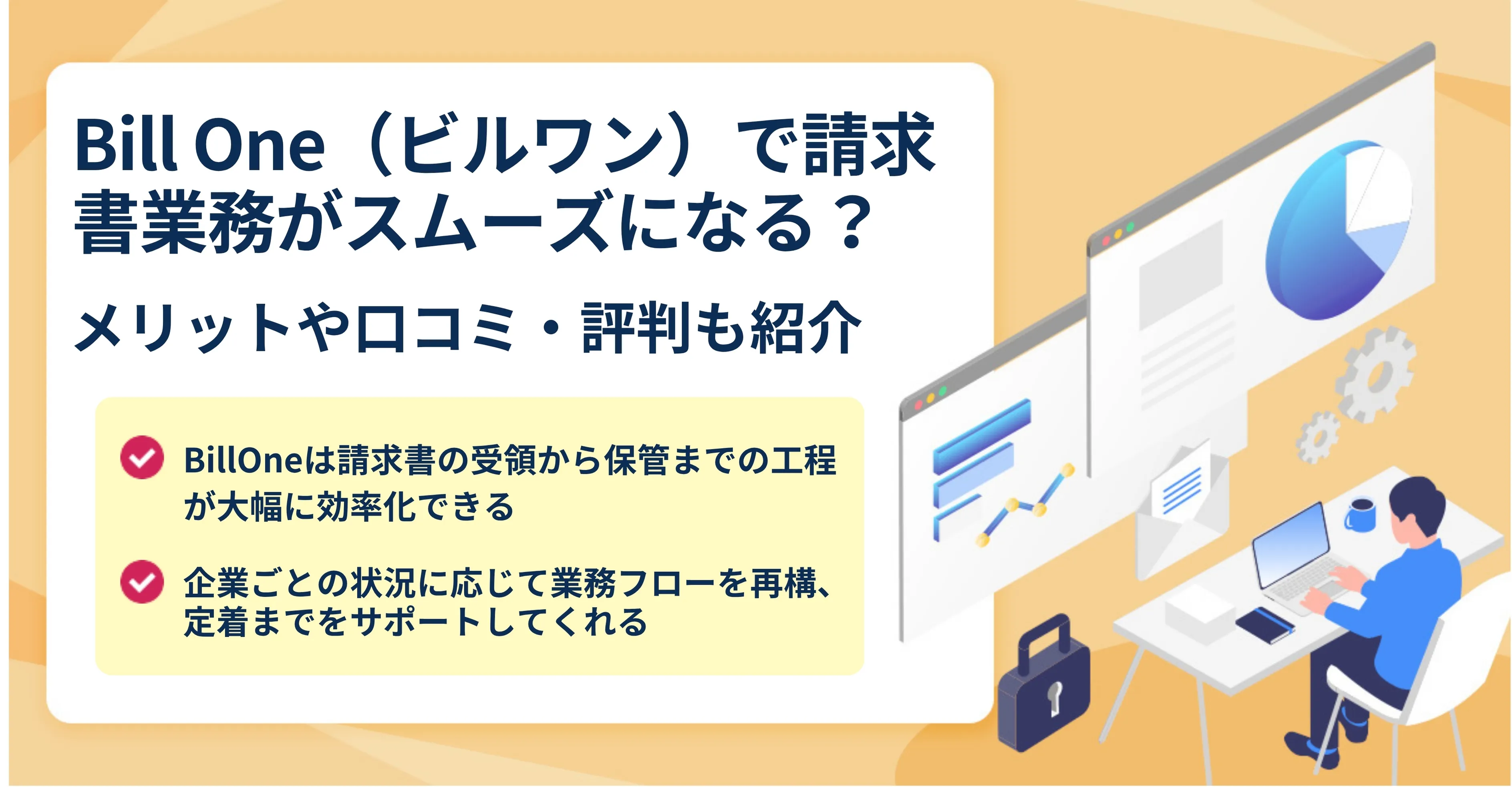 Bill One（ビルワン）で請求書業務がスムーズになる？

メリットや口コミ・評判も紹介

BillOneは請求書の受領から保管までの工程が大幅に効率化できる

企業ごとの状況に応じて業務フローを再構、定着までをサポートしてくれる